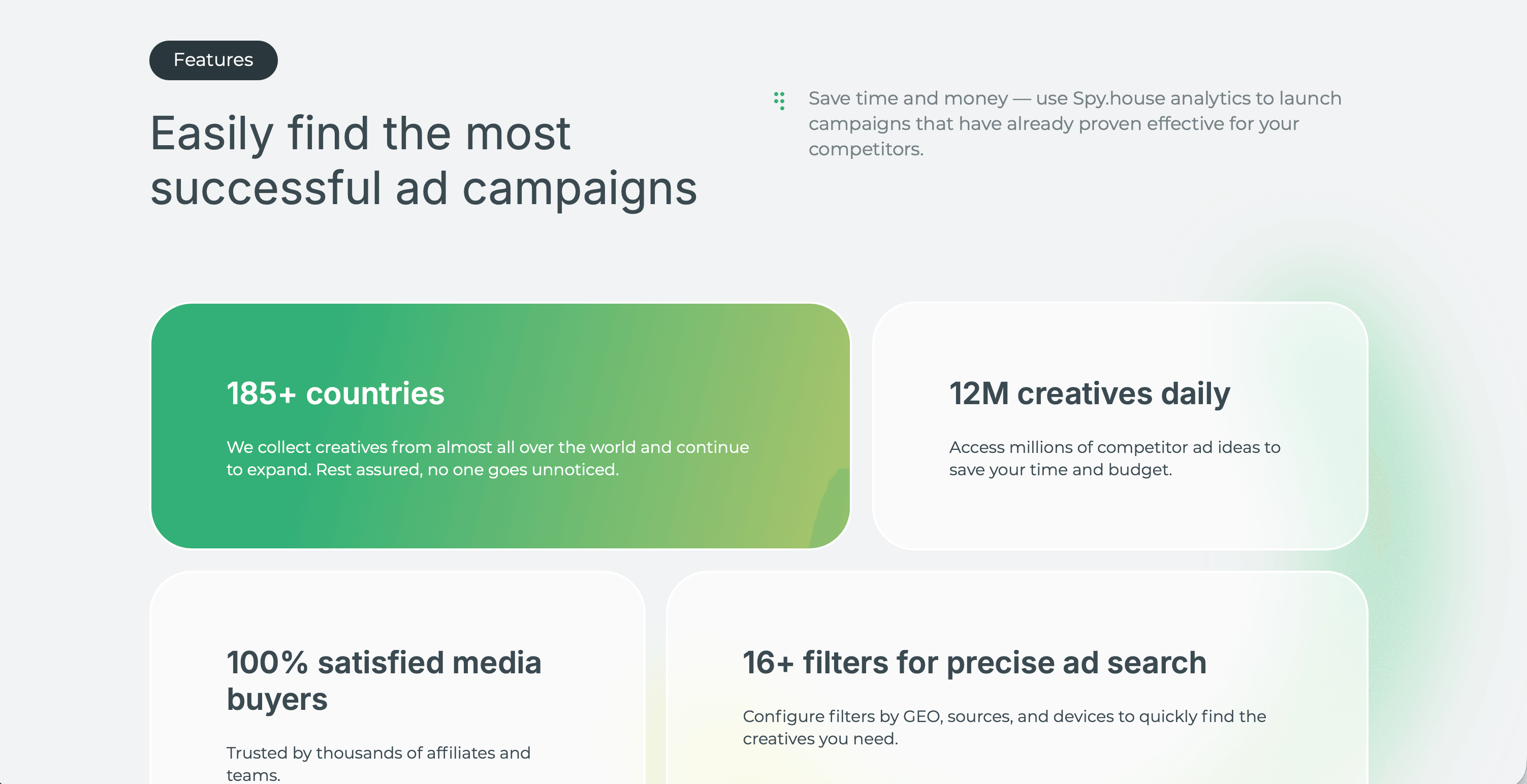 Features

Easily find the most successful ad campaigns

Save time and money — use Spy.house analytics to launch campaigns that have already proven effective for your competitors.

185+ countries

We collect creatives from almost all over the world and continue to expand. Rest assured, no one goes unnoticed.

12M creatives daily

Access millions of competitor ad ideas to save your time and budget.

100% satisfied media buyers

Trusted by thousands of affiliates and teams.

16+ filters for precise ad search

Configure filters by GEO, sources, and devices to quickly find the creatives you need.